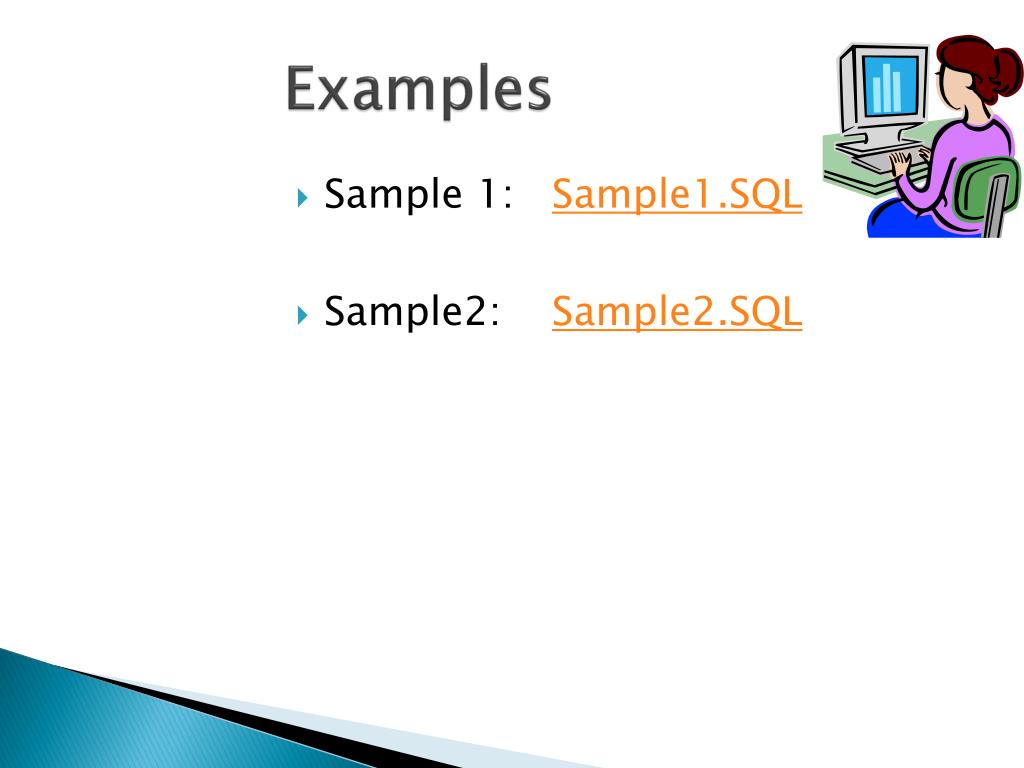 Examples

Sample 1: Sample1.SQL

Sample2: Sample2.SQL